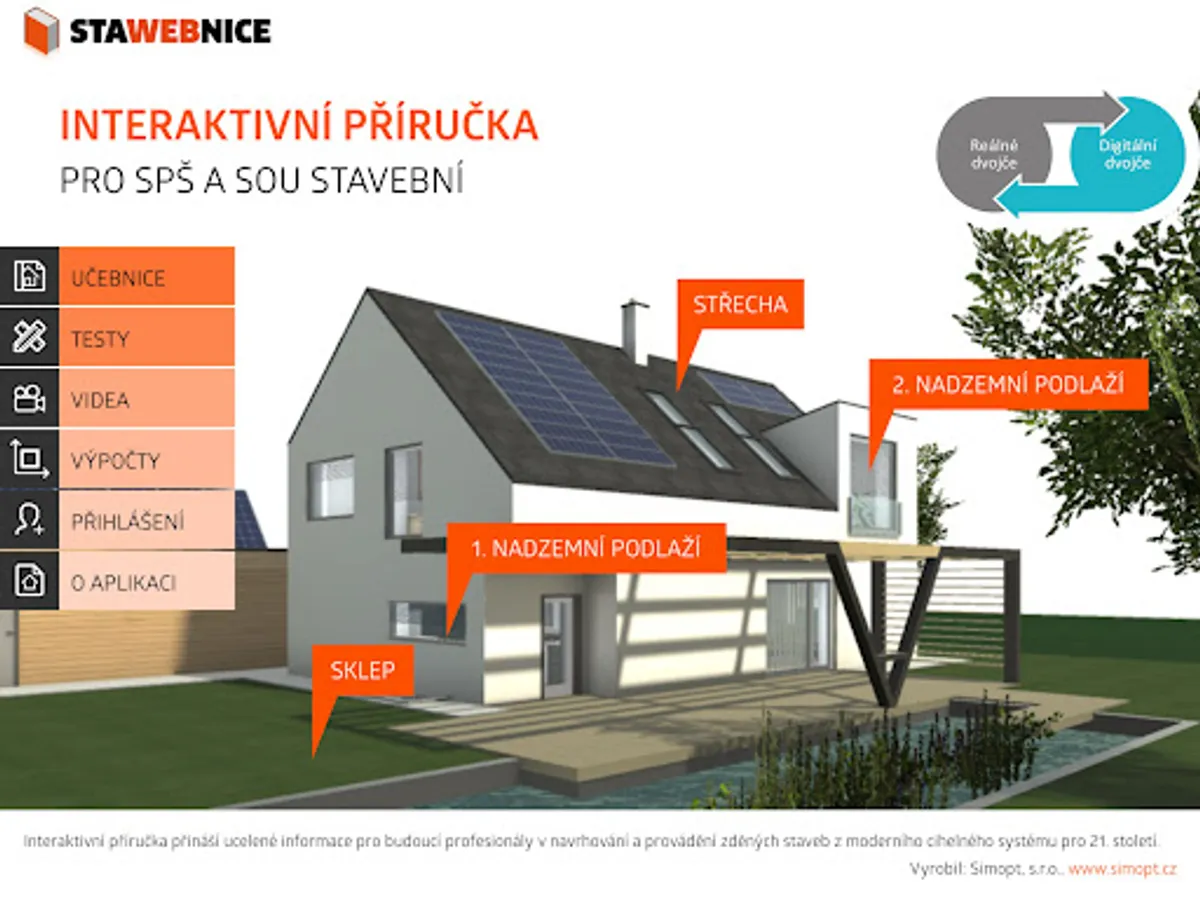 STAWEBNICE

INTERAKTIVNÍ PŘÍRUČKA

PRO SPŠ A SOU STAVEBNÍ

Reálné dvojče

Digitální dvojče

UČEBNICE

TESTY

VIDEA

VÝPOČTY

PŘIHLÁŠENÍ

O APLIKACI

STŘECHA

2. NADZEMNÍ PODLAŽÍ

1. NADZEMNÍ PODLAŽÍ

SKLEP

Interaktivní příručka přináší ucelené informace pro budoucí profesionály v navrhování a provádění zděných staveb z moderního cihelného systému pro 21. století.

Vyrobil: Simopt, s.r.o., www.simopt.cz